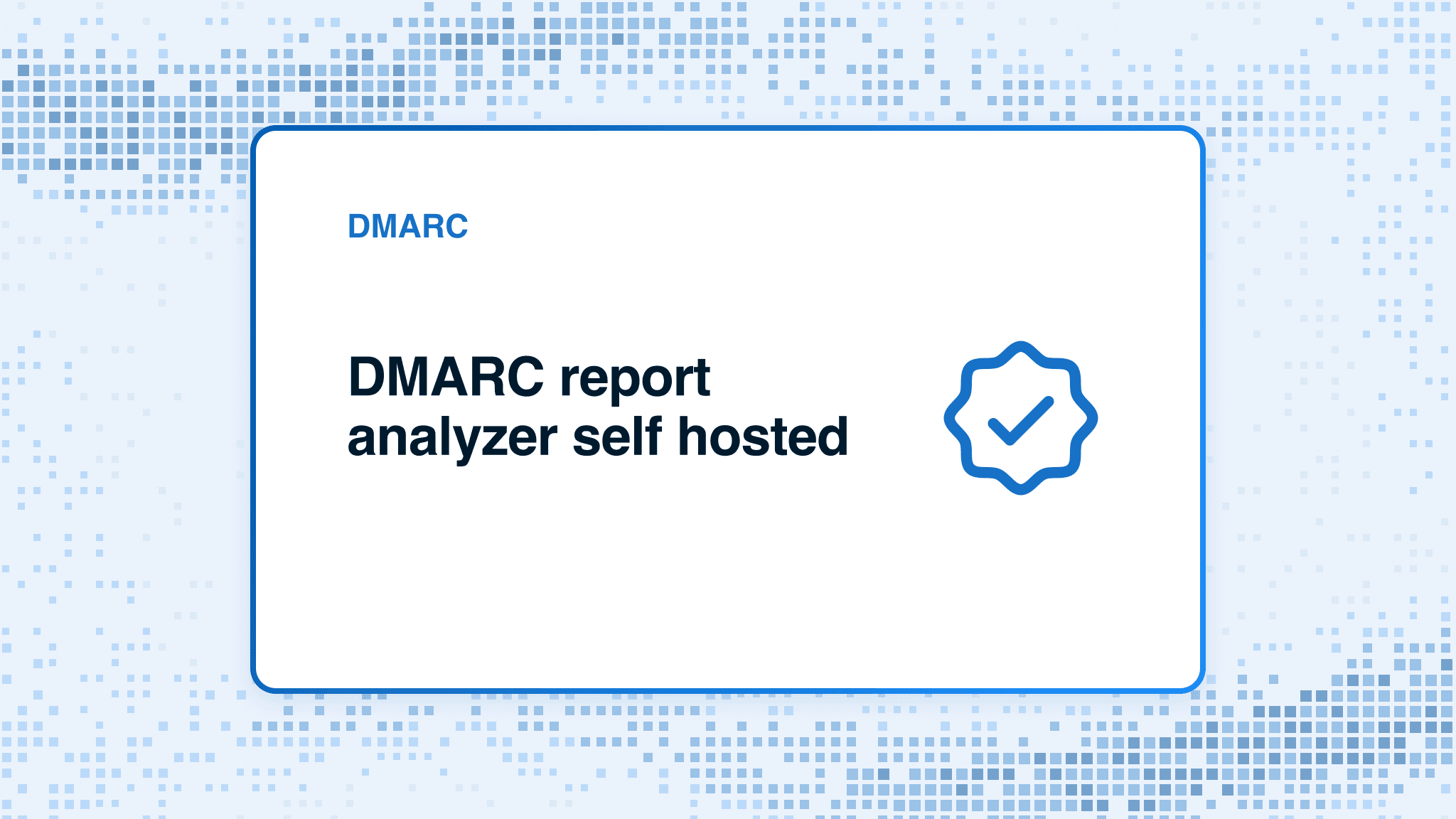 DMARC

DMARC report analyzer self hosted